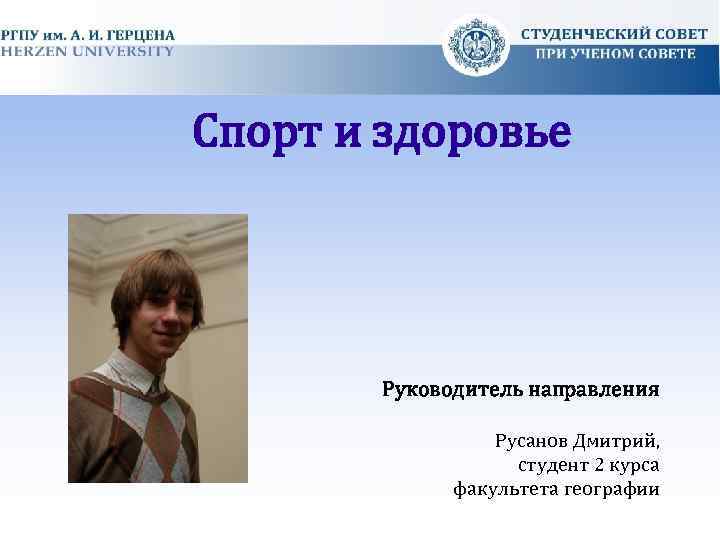 РГПУ им. А. И. ГЕРЦЕНА
HERZEN UNIVERSITY

СТУДЕНЧЕСКИЙ СОВЕТ
ПРИ УЧЕНОМ СОВЕТЕ

Спорт и здоровье

Руководитель направления

Русанов Дмитрий,
студент 2 курса
факультета географии